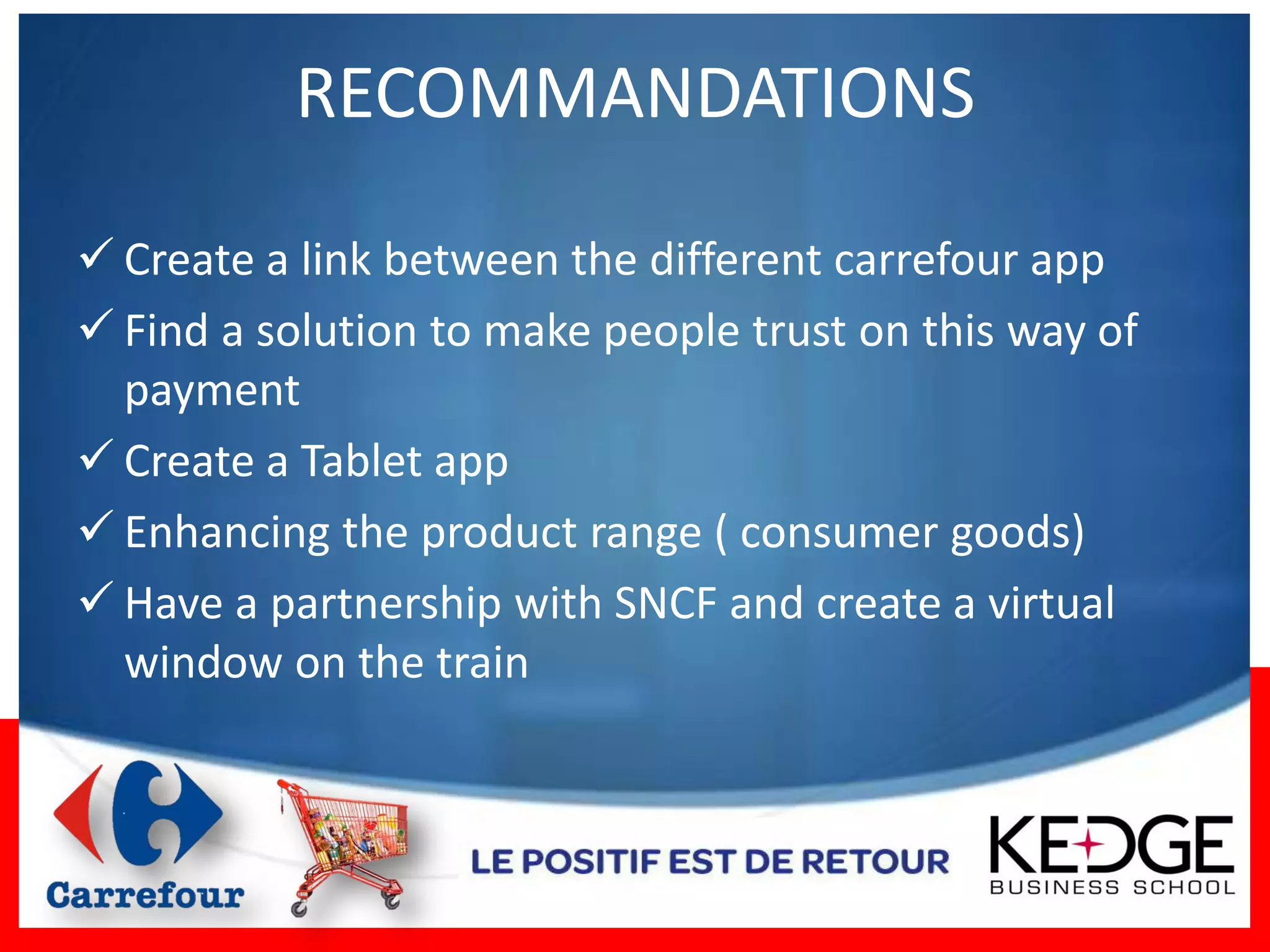 RECOMMANDATIONS

✓ Create a link between the different carrefour app

✓ Find a solution to make people trust on this way of payment

✓ Create a Tablet app

✓ Enhancing the product range ( consumer goods)

✓ Have a partnership with SNCF and create a virtual window on the train

Carrefour

LE POSITIF EST DE RETOUR

KEDGE BUSINESS SCHOOL